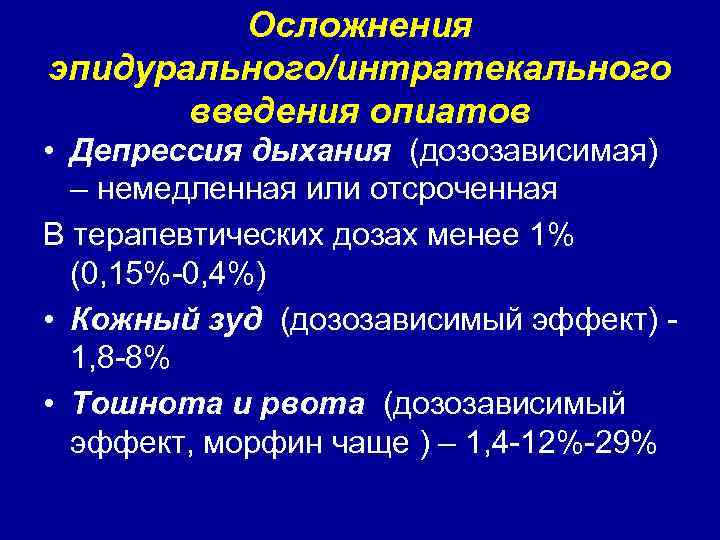 Осложнения эпидурального/интратекального введения опиатов

• Депрессия дыхания (дозозависимая) – немедленная или отсроченная

В терапевтических дозах менее 1% (0,15%-0,4%)

• Кожный зуд (дозозависимый эффект) - 1,8-8%

• Тошнота и рвота (дозозависимый эффект, морфин чаще ) – 1,4-12%-29%